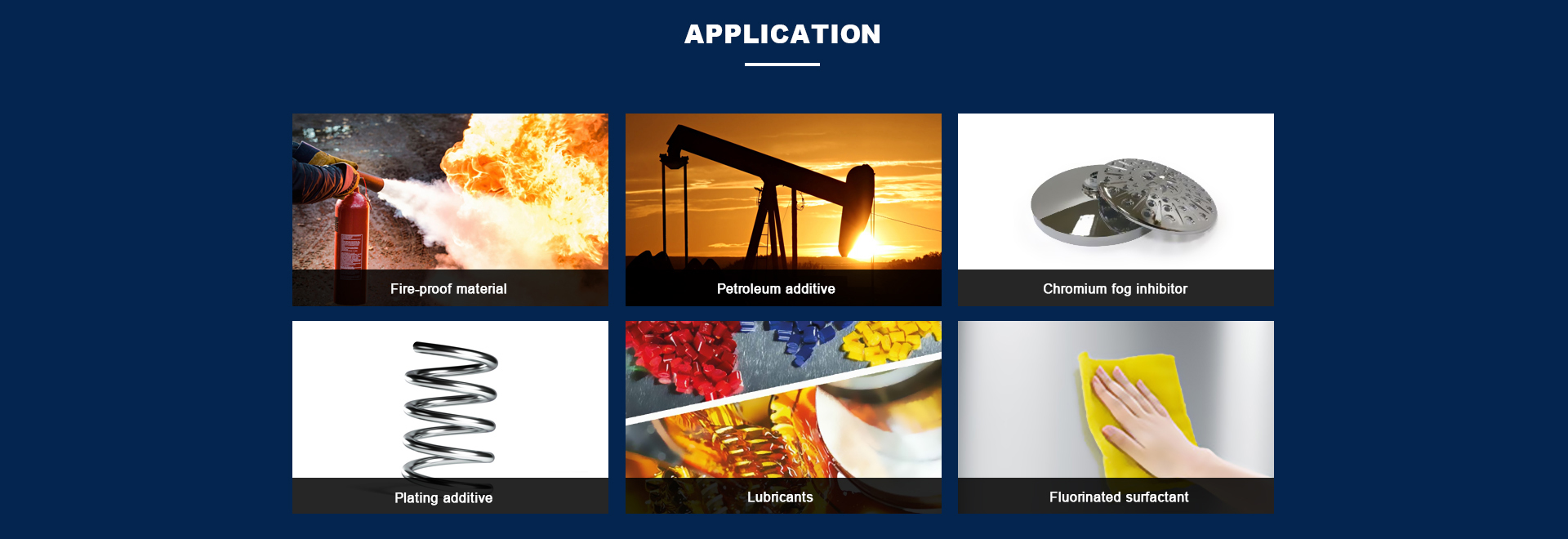 APPLICATION

Fire-proof material

Petroleum additive

Chromium fog inhibitor

Plating additive

Lubricants

Fluorinated surfactant